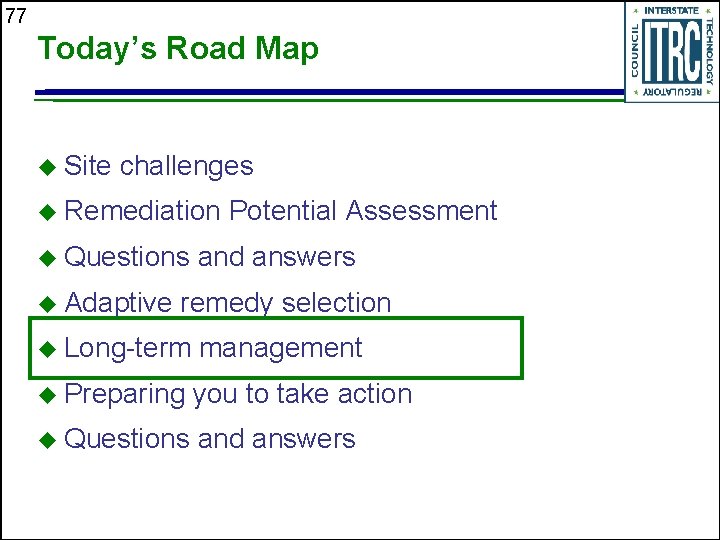 77

Today's Road Map

INTERSTATE TECHNOLOGY REGULATORY COUNCIL ITRC

◆ Site challenges
◆ Remediation Potential Assessment
◆ Questions and answers
◆ Adaptive remedy selection
◆ Long-term management
◆ Preparing you to take action
◆ Questions and answers